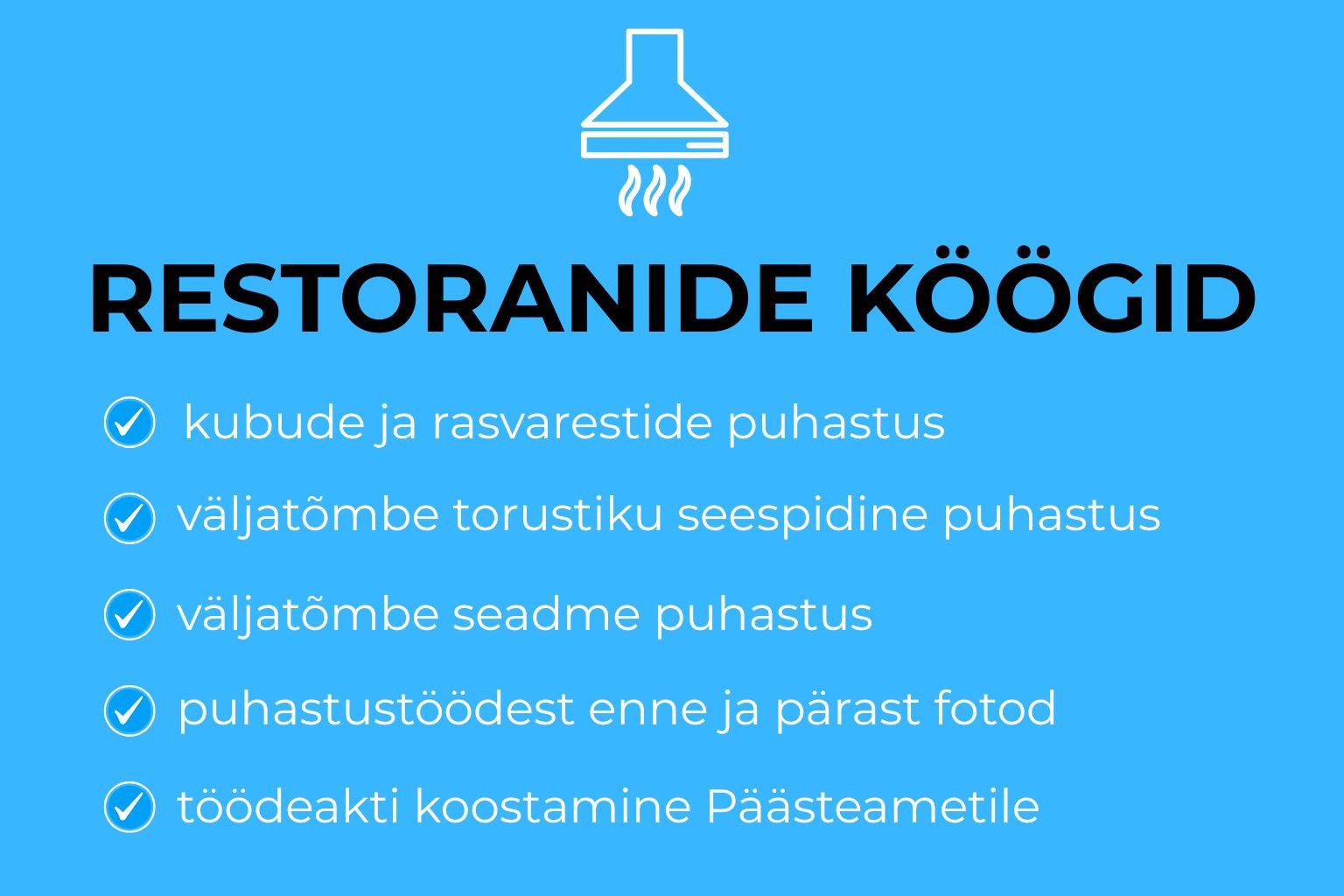 RESTORANIDE KÖÖGID

kubude ja rasvarestide puhastus

väljatõmbe torustiku seespidine puhastus

väljatõmbe seadme puhastus

puhastustöödest enne ja pärast fotod

töödeakti koostamine Päästeametile